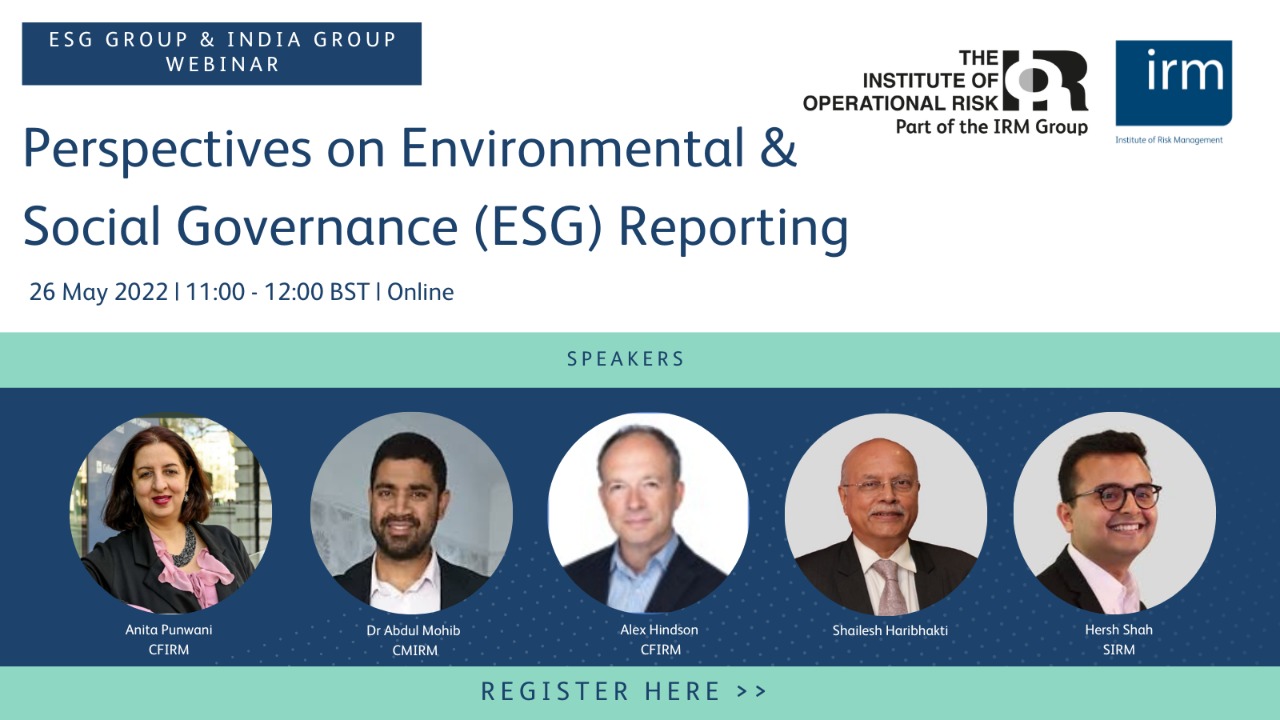 ESG GROUP & INDIA GROUP WEBINAR

THE INSTITUTE OF OPERATIONAL RISK
Part of the IRM Group

irm
Institute of Risk Management

Perspectives on Environmental & Social Governance (ESG) Reporting

26 May 2022 | 11:00 - 12:00 BST | Online

SPEAKERS

Anita Punwani
CFIRM

Dr Abdul Mohib
CMIRM

Alex Hindson
CFIRM

Shailesh Haribhakti

Hersh Shah
SIRM

REGISTER HERE >>